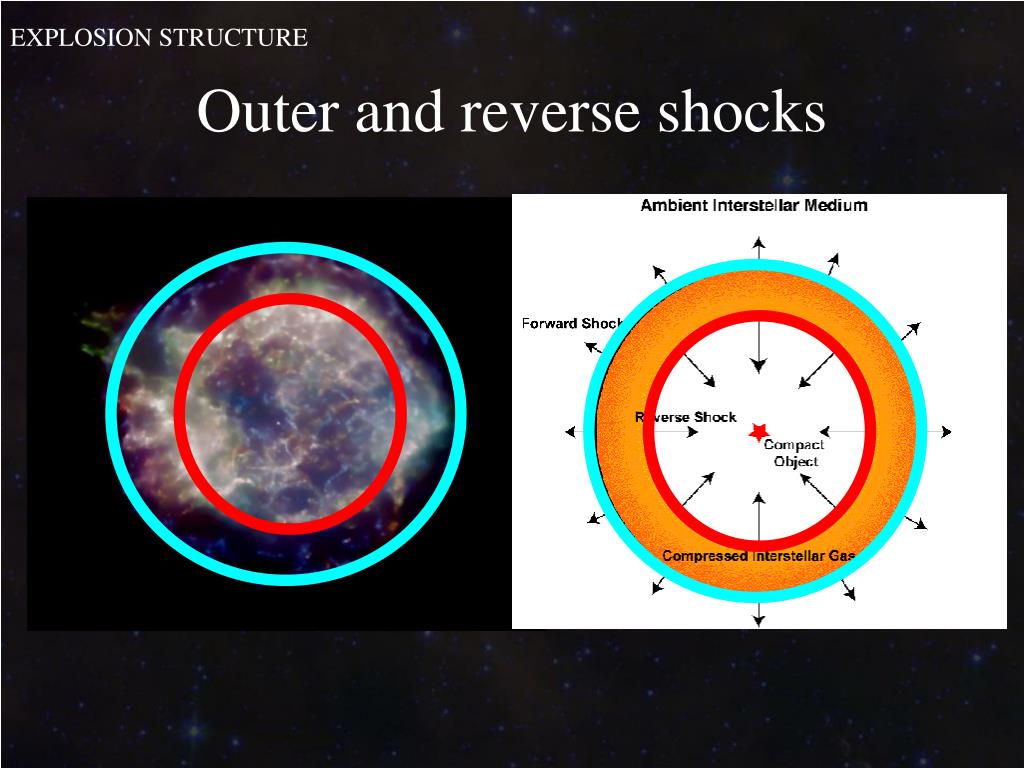 EXPLOSION STRUCTURE

Outer and reverse shocks

Ambient Interstellar Medium

Forward Shock

Reverse Shock

Compact Object

Compressed Interstellar Gas